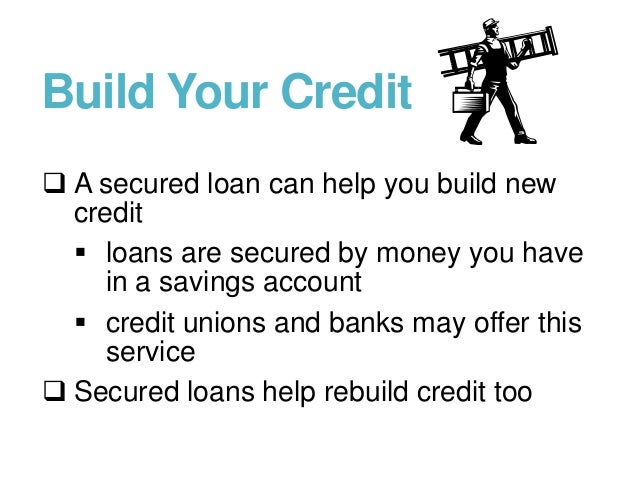 Build Your Credit

❑ A secured loan can help you build new credit

▪ loans are secured by money you have in a savings account

▪ credit unions and banks may offer this service

❑ Secured loans help rebuild credit too